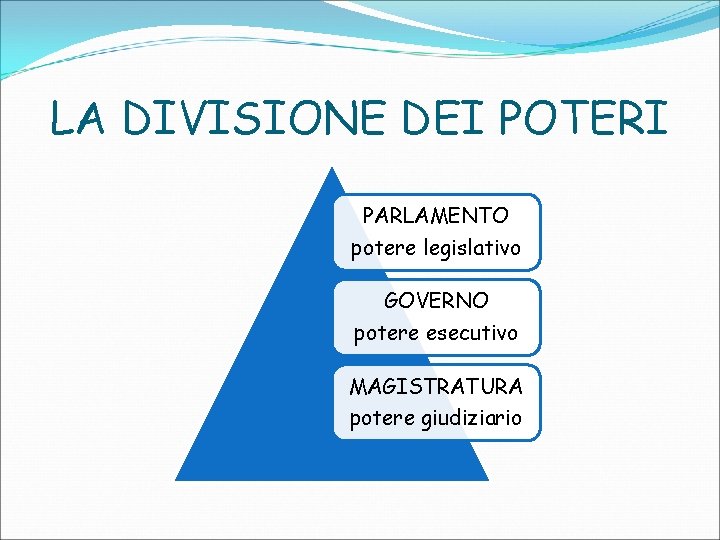 LA DIVISIONE DEI POTERI

PARLAMENTO
potere legislativo

GOVERNO
potere esecutivo

MAGISTRATURA
potere giudiziario